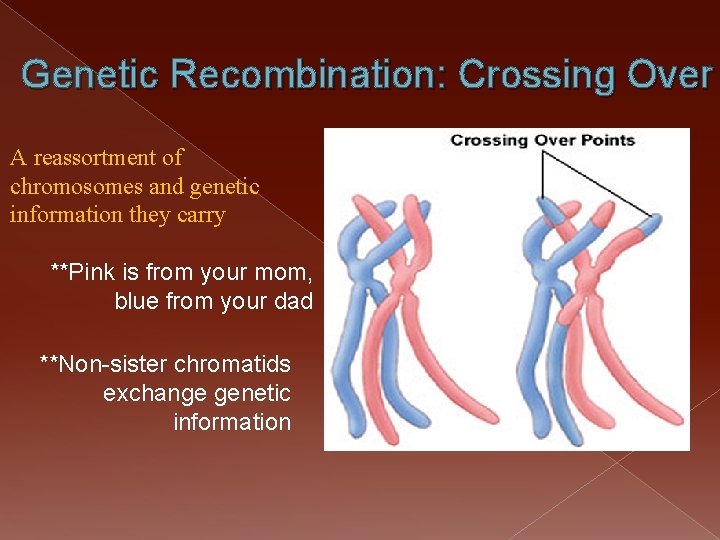 Genetic Recombination: Crossing Over

A reassortment of chromosomes and genetic information they carry

**Pink is from your mom, blue from your dad

**Non-sister chromatids exchange genetic information

Crossing Over Points